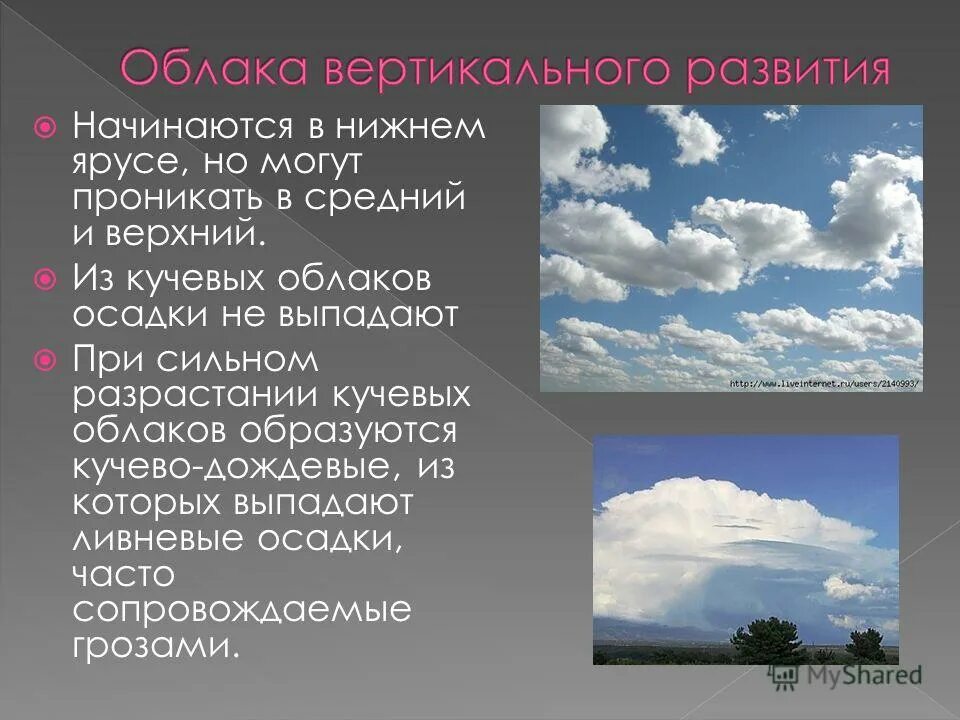 Облака вертикального развития

Начинаются в нижнем ярусе, но могут проникать в средний и верхний.

Из кучевых облаков осадки не выпадают

При сильном разрастании кучевых облаков образуются кучево-дождевые, из которых выпадают ливневые осадки, часто сопровождаемые грозами.

http://www.liveinternet.ru/users/2140993/

MyShared